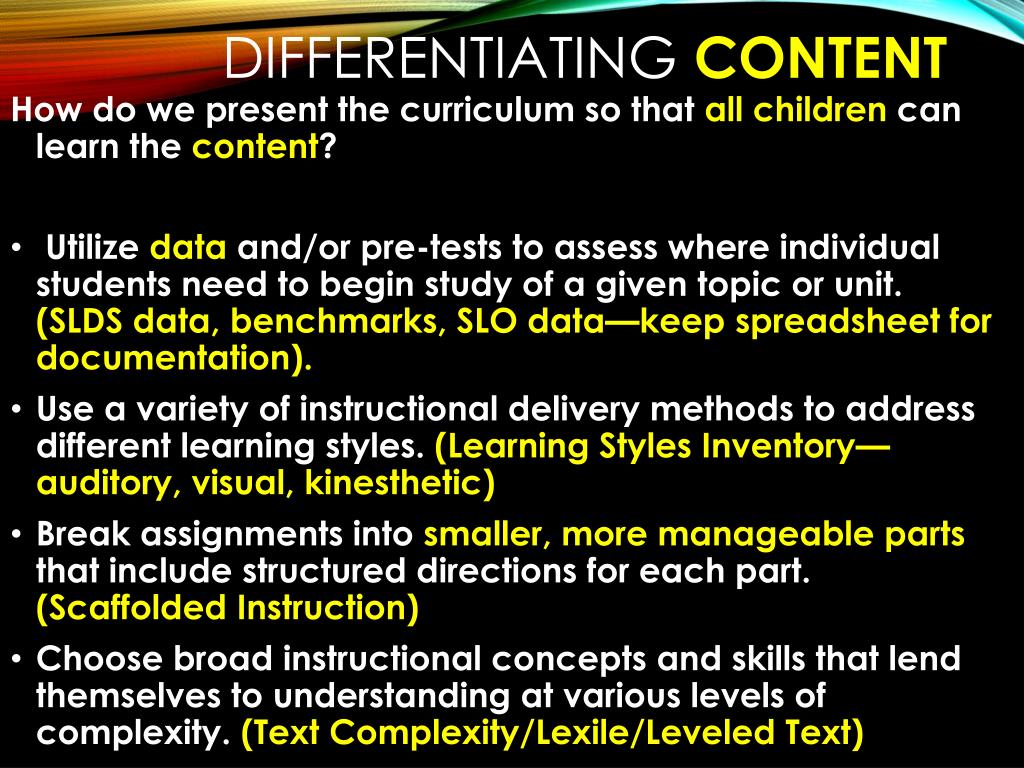 DIFFERENTIATING CONTENT

How do we present the curriculum so that all children can learn the content?

• Utilize data and/or pre-tests to assess where individual students need to begin study of a given topic or unit. (SLDS data, benchmarks, SLO data—keep spreadsheet for documentation).

• Use a variety of instructional delivery methods to address different learning styles. (Learning Styles Inventory—auditory, visual, kinesthetic)

• Break assignments into smaller, more manageable parts that include structured directions for each part. (Scaffolded Instruction)

• Choose broad instructional concepts and skills that lend themselves to understanding at various levels of complexity. (Text Complexity/Lexile/Leveled Text)